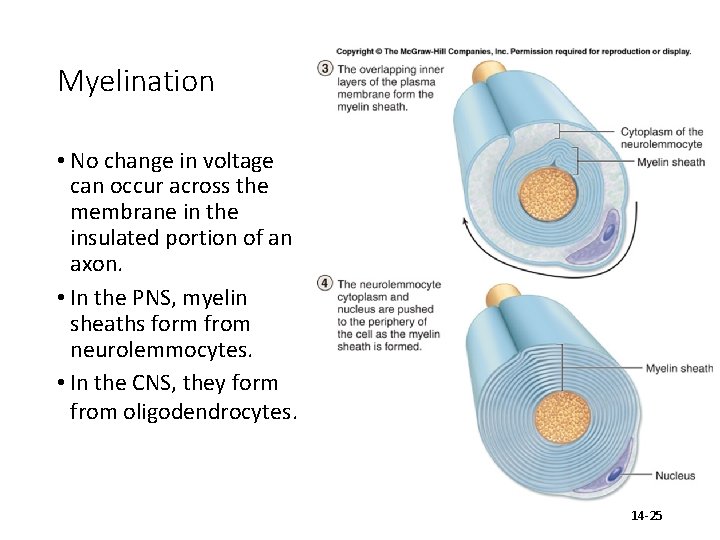 Myelination

• No change in voltage can occur across the membrane in the insulated portion of an axon.

• In the PNS, myelin sheaths form from neurolemmocytes.

• In the CNS, they form from oligodendrocytes.

Copyright © The McGraw-Hill Companies, Inc. Permission required for reproduction or display.

3 The overlapping inner layers of the plasma membrane form the myelin sheath.

Cytoplasm of the neurolemmocyte

Myelin sheath

4 The neurolemmocyte cytoplasm and nucleus are pushed to the periphery of the cell as the myelin sheath is formed.

Myelin sheath

Nucleus

14-25